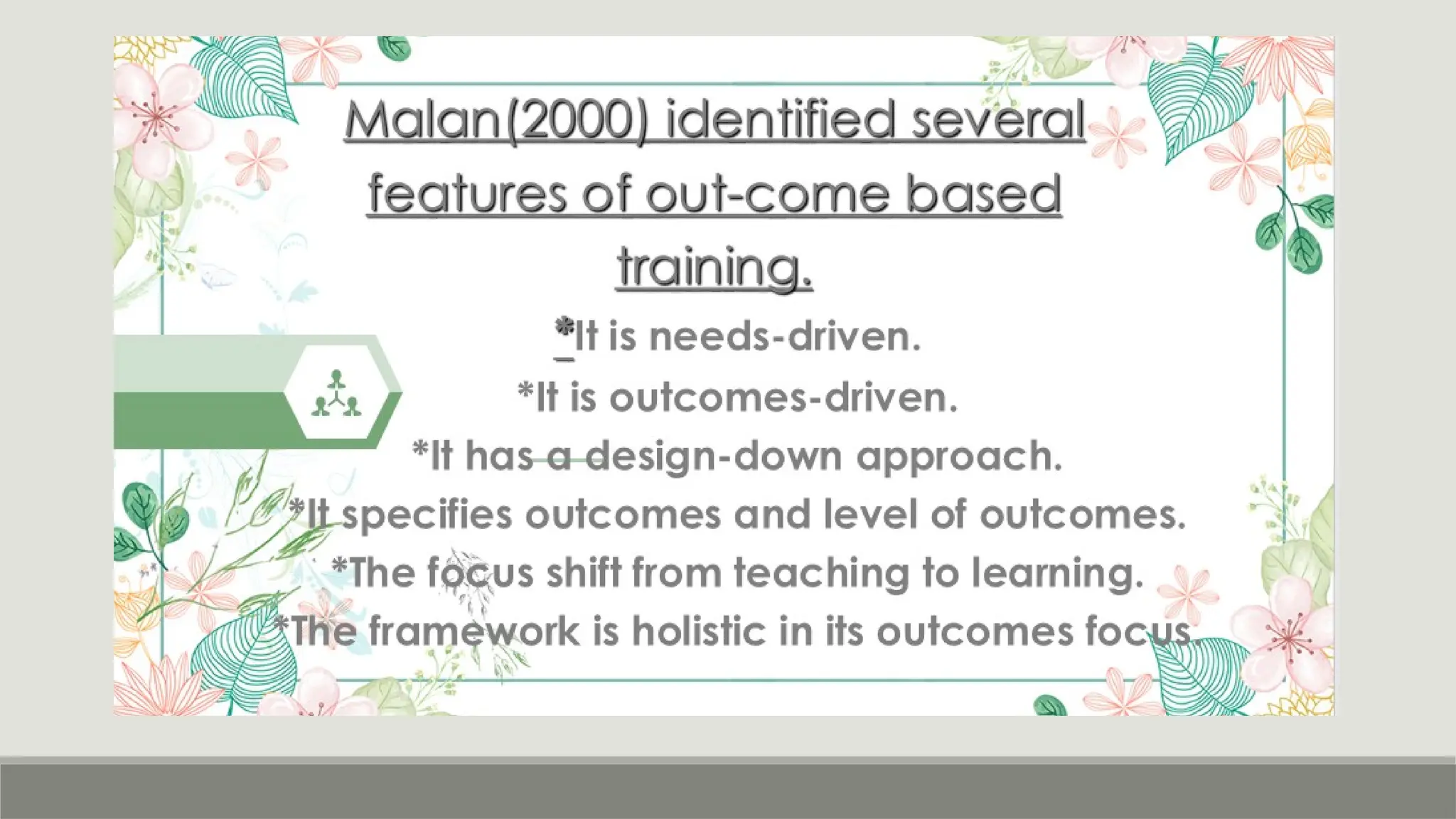 Malan(2000) identified several features of out-come based training.

*It is needs-driven.
*It is outcomes-driven.
*It has a design-down approach.
*It specifies outcomes and level of outcomes.
*The focus shift from teaching to learning.
*The framework is holistic in its outcomes focus.